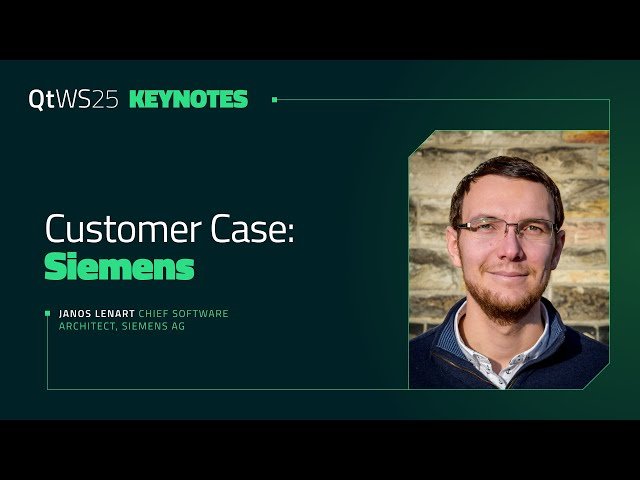 QtWS25 KEYNOTES

Customer Case:
Siemens

JANOS LENART CHIEF SOFTWARE ARCHITECT, SIEMENS AG